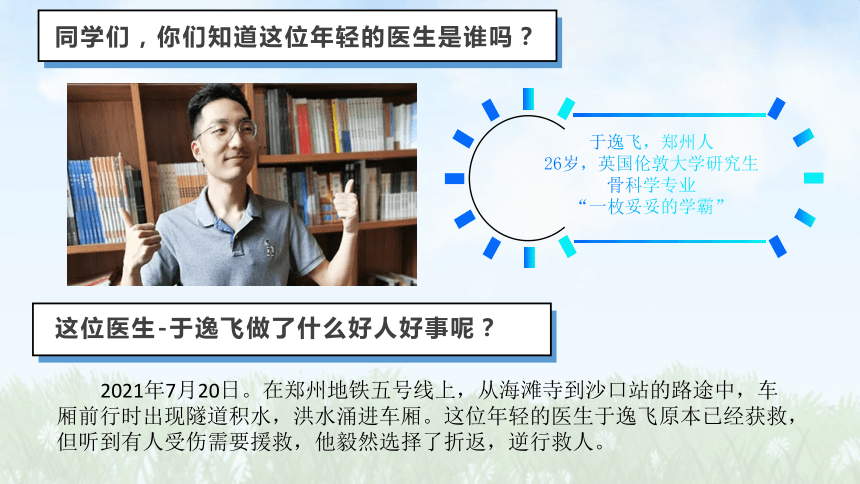 同学们，你们知道这位年轻的医生是谁吗？

于逸飞，郑州人
26岁，英国伦敦大学研究生
骨科学专业
“一枚妥妥的学霸”

这位医生-于逸飞做了什么好人好事呢？

2021年7月20日。在郑州地铁五号线上，从海滩寺到沙口站的路途中，车厢前行时出现隧道积水，洪水涌进车厢。这位年轻的医生于逸飞原本已经获救，但听到有人受伤需要援救，他毅然选择了折返，逆行救人。